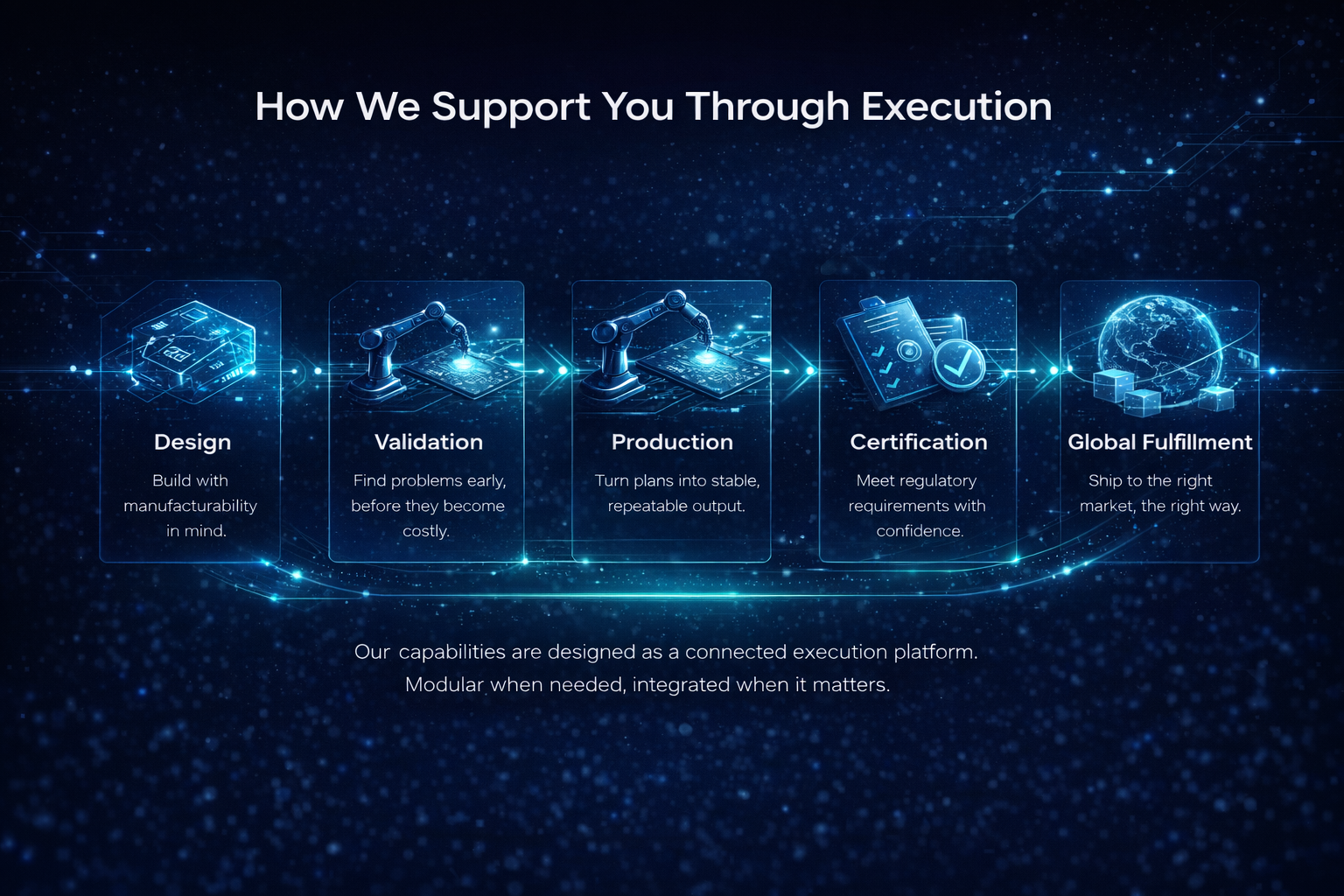 How We Support You Through Execution

Design

Build with manufacturability in mind.

Validation

Find problems early, before they become costly.

Production

Turn plans into stable, repeatable output.

Certification

Meet regulatory requirements with confidence.

Global Fulfillment

Ship to the right market, the right way.

Our capabilities are designed as a connected execution platform. Modular when needed, integrated when it matters.